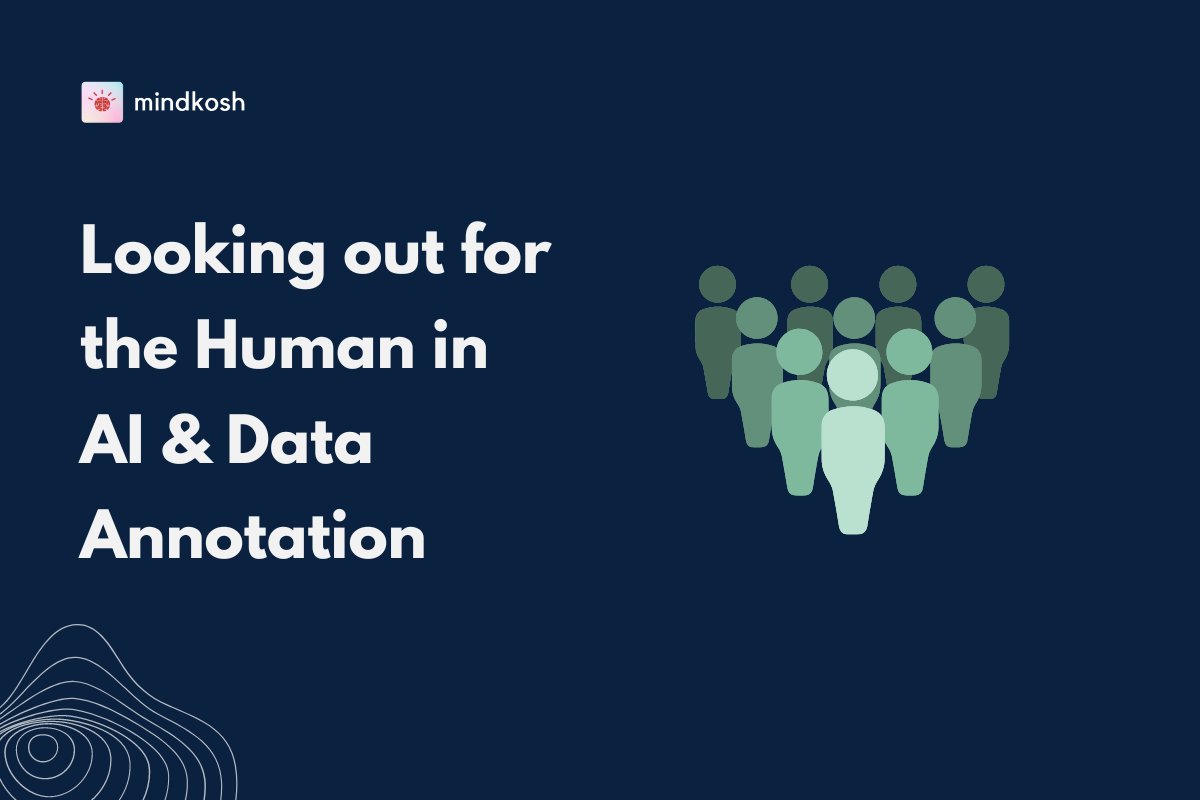 mindkosh

Looking out for the Human in AI & Data Annotation